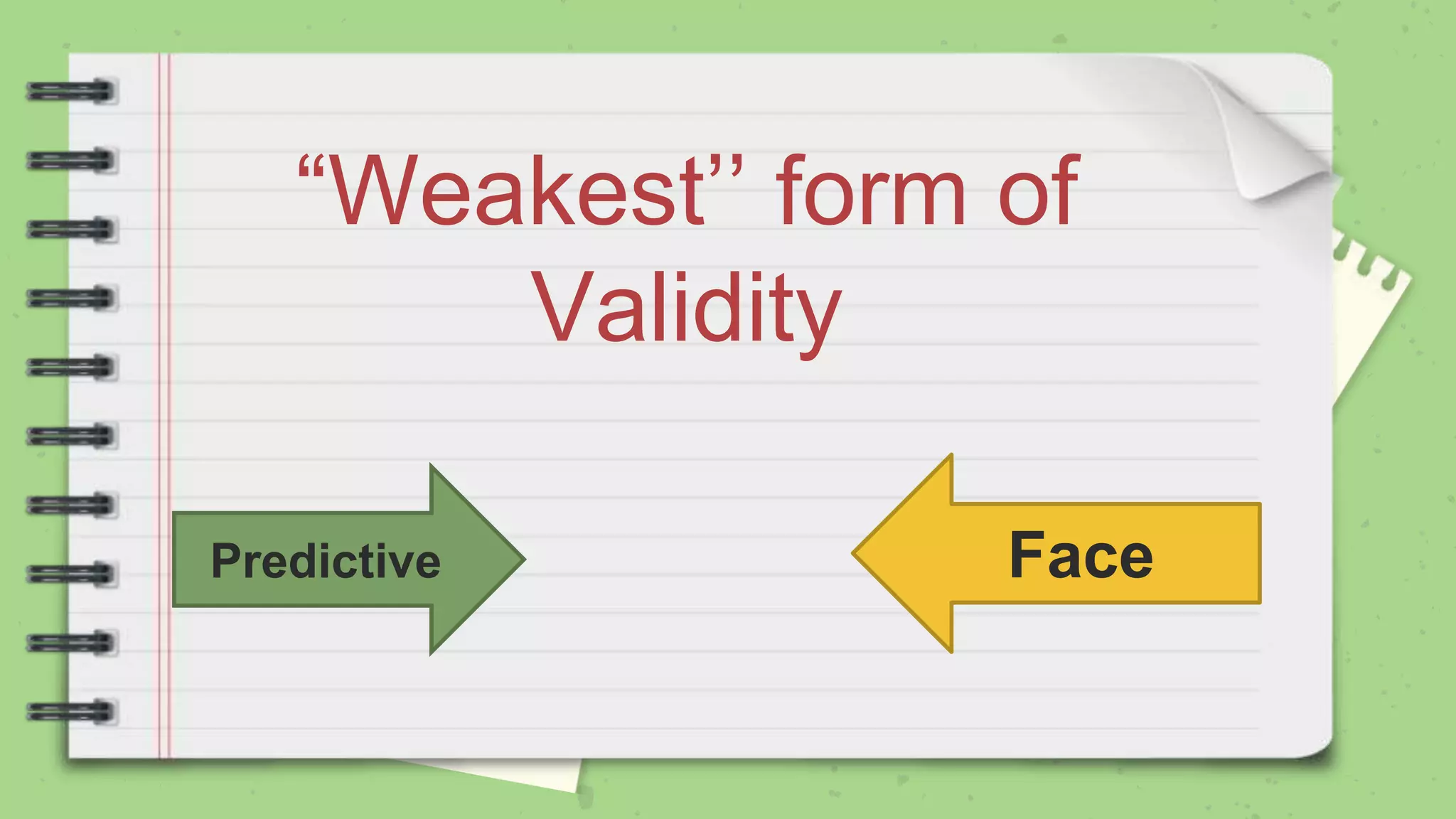 “Weakest” form of Validity

Predictive

Face